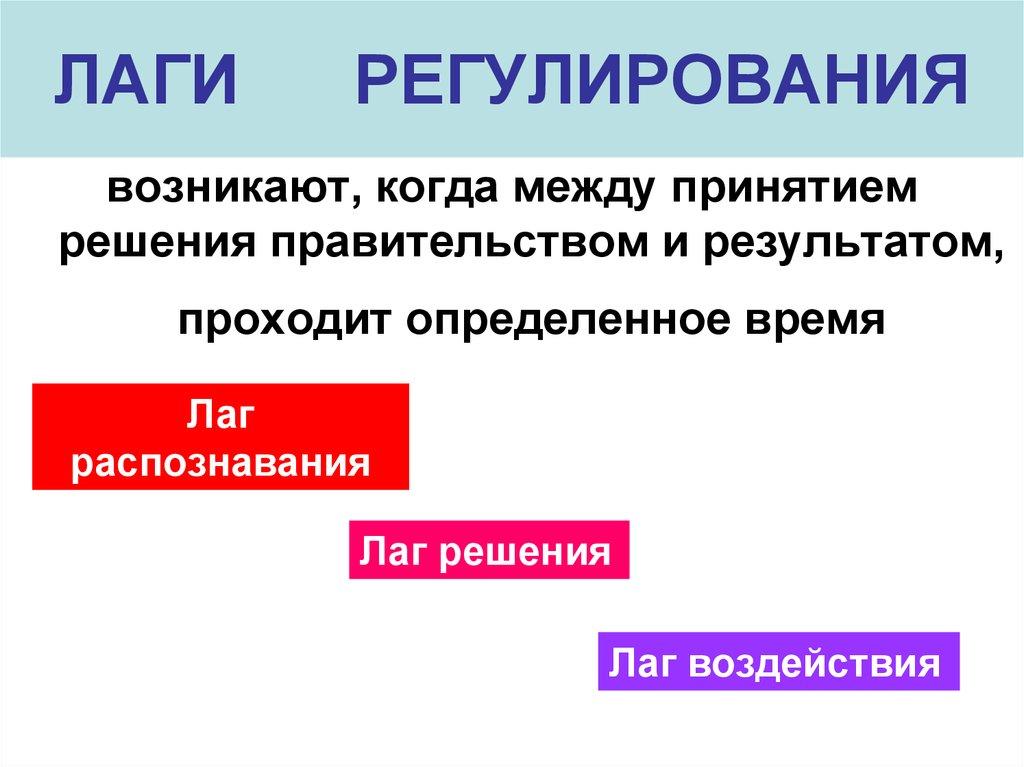 ЛАГИ РЕГУЛИРОВАНИЯ

возникают, когда между принятием решения правительством и результатом, проходит определенное время

Лаг распознавания

Лаг решения

Лаг воздействия